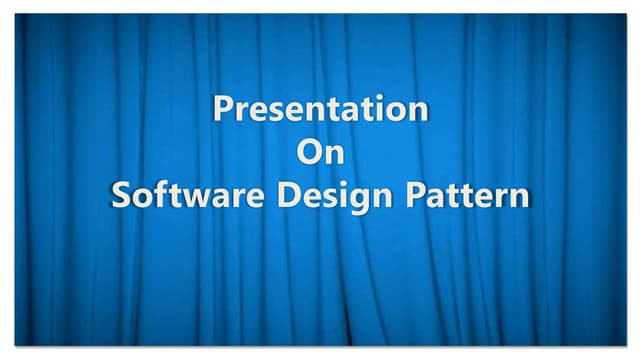 Presentation
On
Software Design Pattern